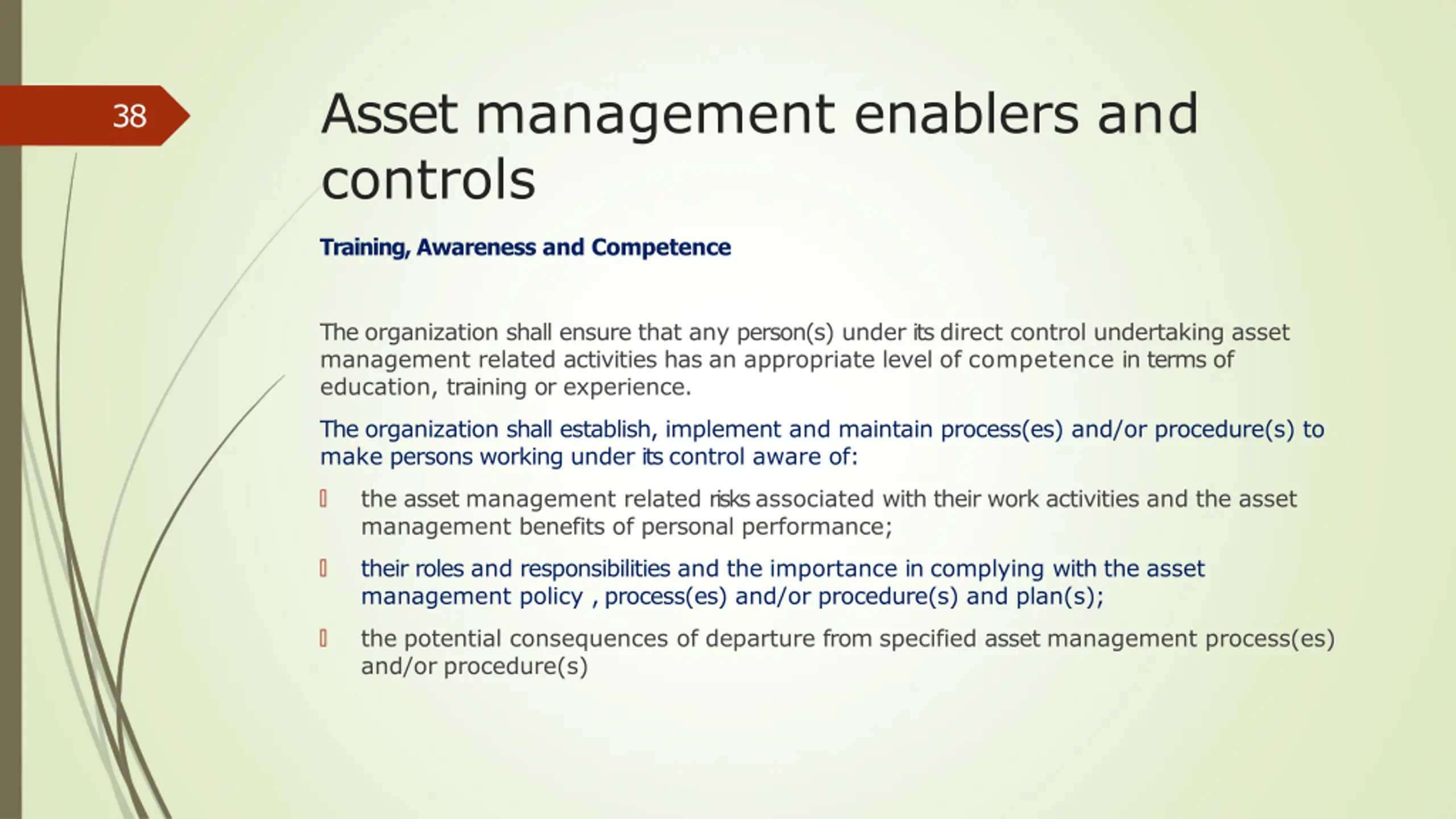 38

Asset management enablers and controls

Training, Awareness and Competence

The organization shall ensure that any person(s) under its direct control undertaking asset management related activities has an appropriate level of competence in terms of education, training or experience.

The organization shall establish, implement and maintain process(es) and/or procedure(s) to make persons working under its control aware of:

- the asset management related risks associated with their work activities and the asset management benefits of personal performance;
- their roles and responsibilities and the importance in complying with the asset management policy , process(es) and/or procedure(s) and plan(s);
- the potential consequences of departure from specified asset management process(es) and/or procedure(s)